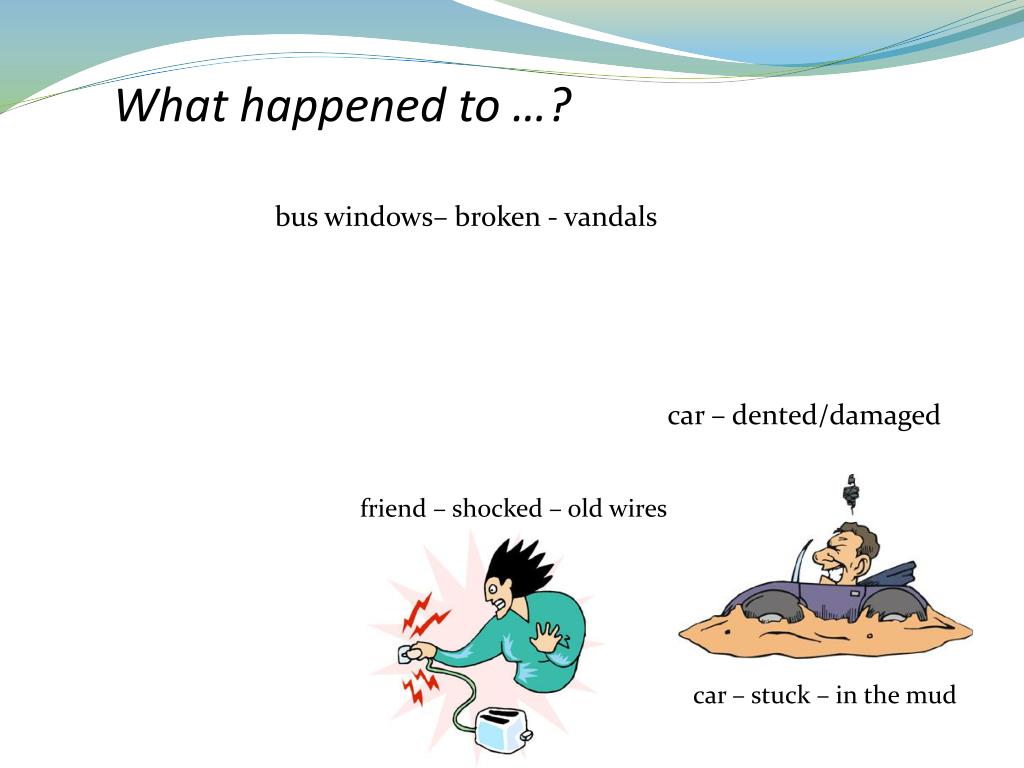 What happened to …?

bus windows– broken - vandals

car – dented/damaged

friend – shocked – old wires

car – stuck – in the mud